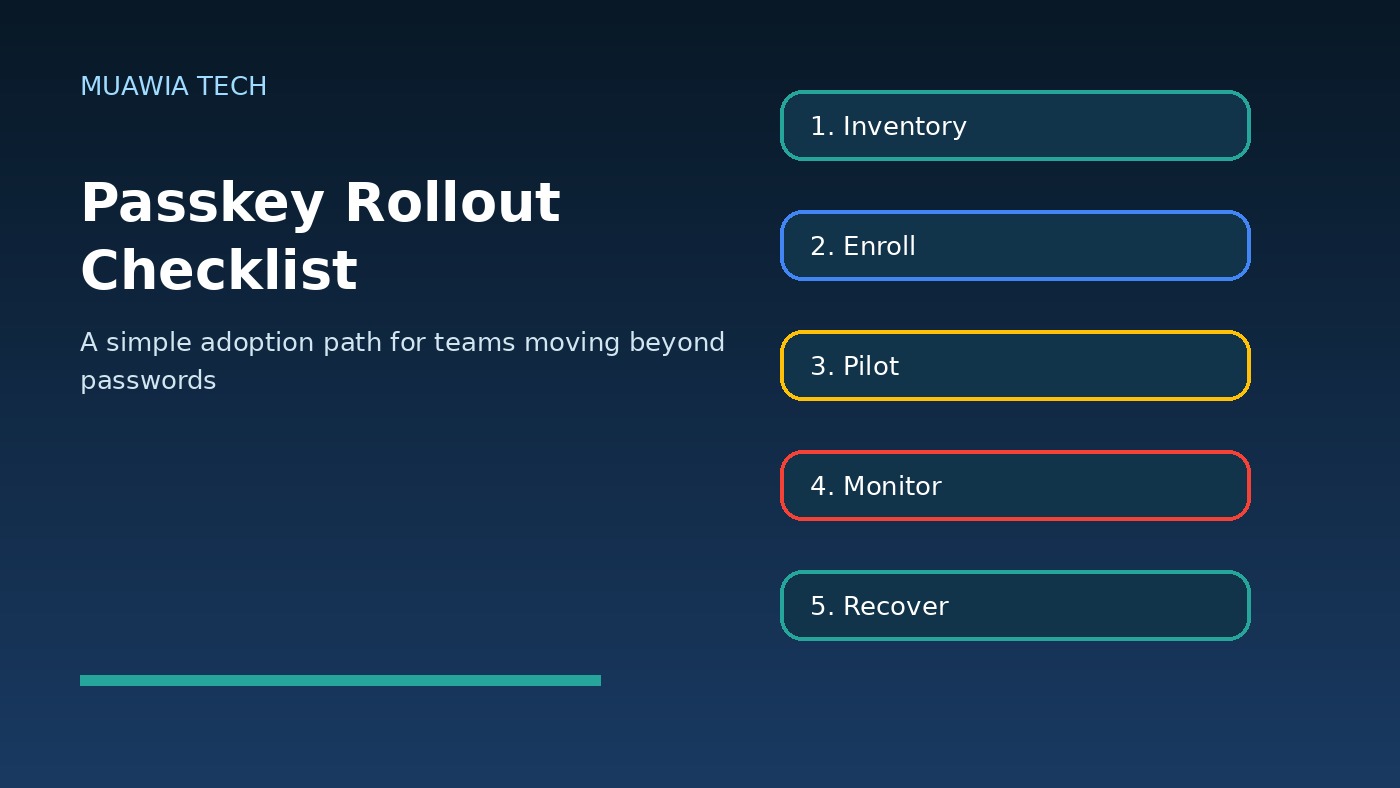 MUAWIA TECH

Passkey Rollout Checklist

A simple adoption path for teams moving beyond passwords

1. Inventory

2. Enroll

3. Pilot

4. Monitor

5. Recover